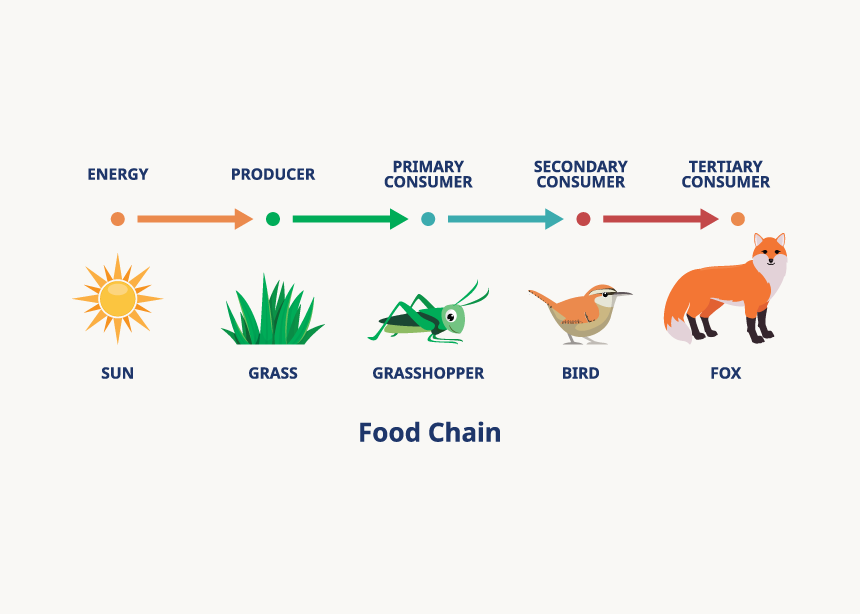 ENERGY

PRODUCER

PRIMARY CONSUMER

SECONDARY CONSUMER

TERTIARY CONSUMER

SUN

GRASS

GRASSHOPPER

BIRD

FOX

Food Chain